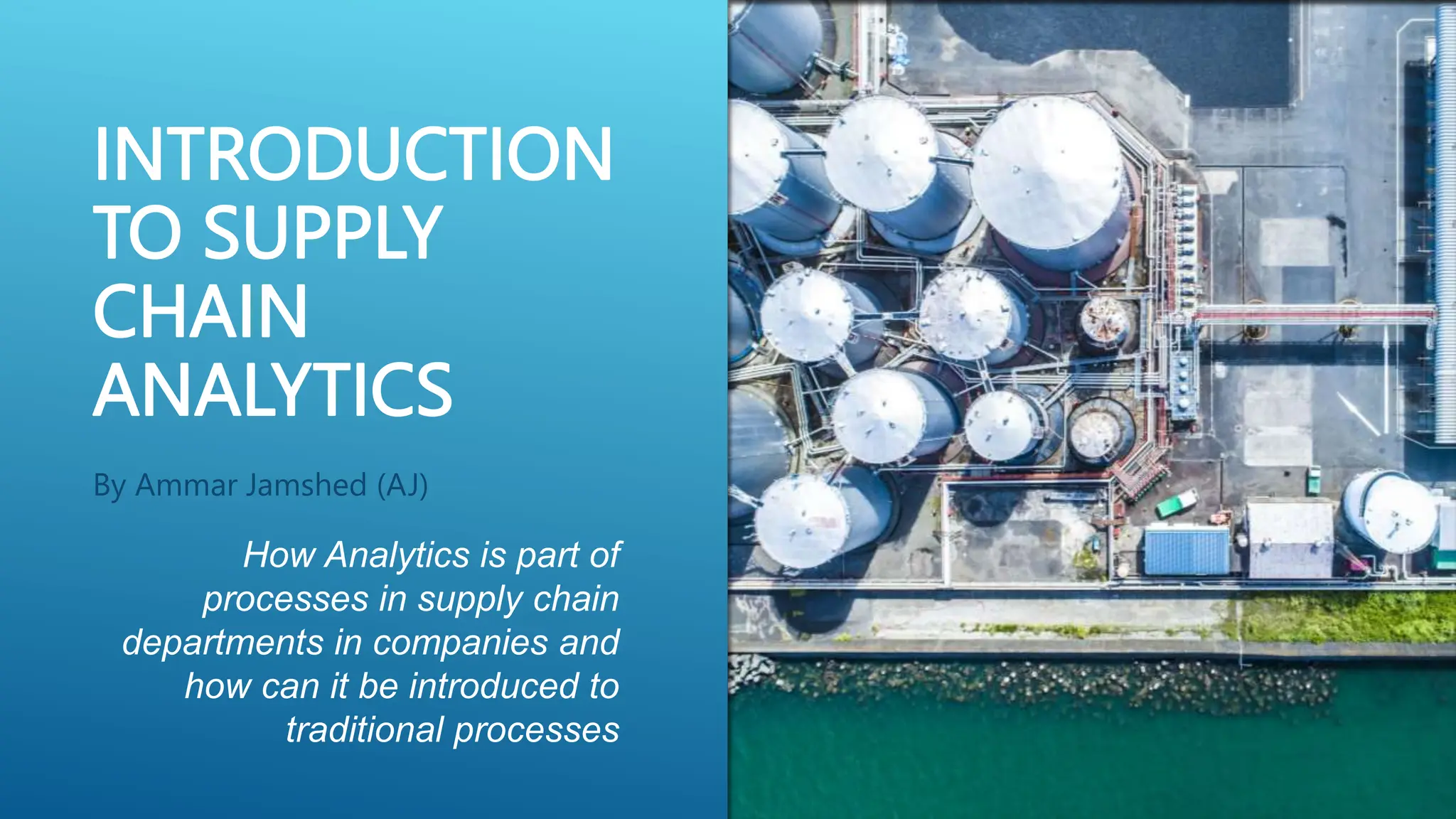 INTRODUCTION TO SUPPLY CHAIN ANALYTICS

By Ammar Jamshed (AJ)

How Analytics is part of processes in supply chain departments in companies and how can it be introduced to traditional processes